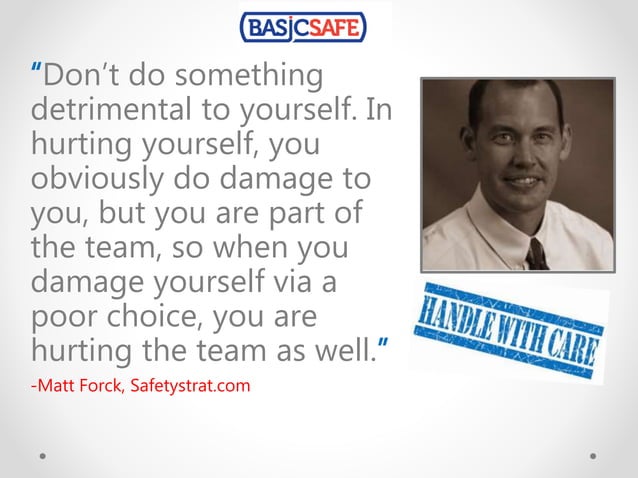 BASICSAFE

"Don't do something detrimental to yourself. In hurting yourself, you obviously do damage to you, but you are part of the team, so when you damage yourself via a poor choice, you are hurting the team as well."

-Matt Forck, Safetystrat.com

HANDLE WITH CARE